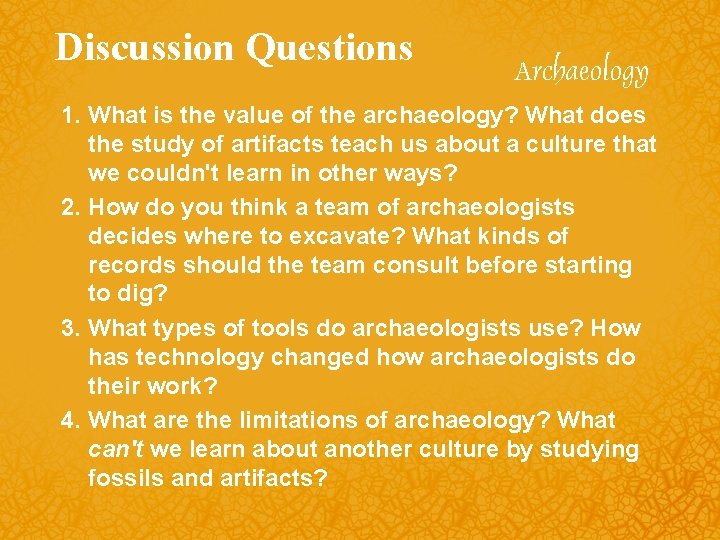 Discussion Questions

Archaeology

1. What is the value of the archaeology? What does the study of artifacts teach us about a culture that we couldn't learn in other ways?
2. How do you think a team of archaeologists decides where to excavate? What kinds of records should the team consult before starting to dig?
3. What types of tools do archaeologists use? How has technology changed how archaeologists do their work?
4. What are the limitations of archaeology? What can't we learn about another culture by studying fossils and artifacts?